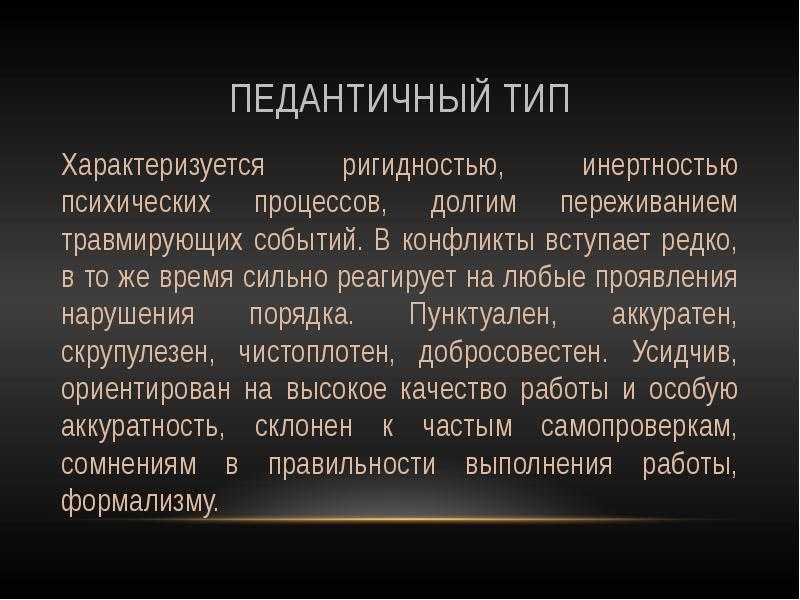 ПЕДАНТИЧНЫЙ ТИП

Характеризуется ригидностью, инертностью психических процессов, долгим переживанием травмирующих событий. В конфликты вступает редко, в то же время сильно реагирует на любые проявления нарушения порядка. Пунктуален, аккуратен, скрупулезен, чистоплотен, добросовестен. Усидчив, ориентирован на высокое качество работы и особую аккуратность, склонен к частым самопроверкам, сомнениям в правильности выполнения работы, формализму.